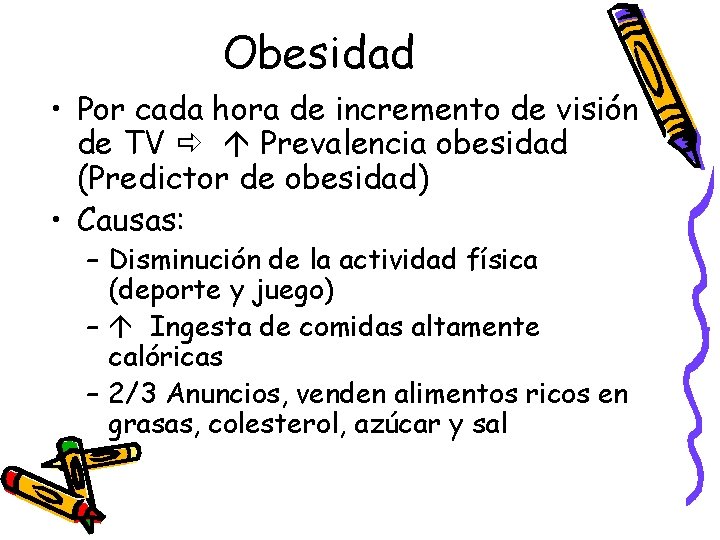 Obesidad

• Por cada hora de incremento de visión de TV ⇨ ↑ Prevalencia obesidad (Predictor de obesidad)

• Causas:
– Disminución de la actividad física (deporte y juego)
– ↑ Ingesta de comidas altamente calóricas
– 2/3 Anuncios, venden alimentos ricos en grasas, colesterol, azúcar y sal